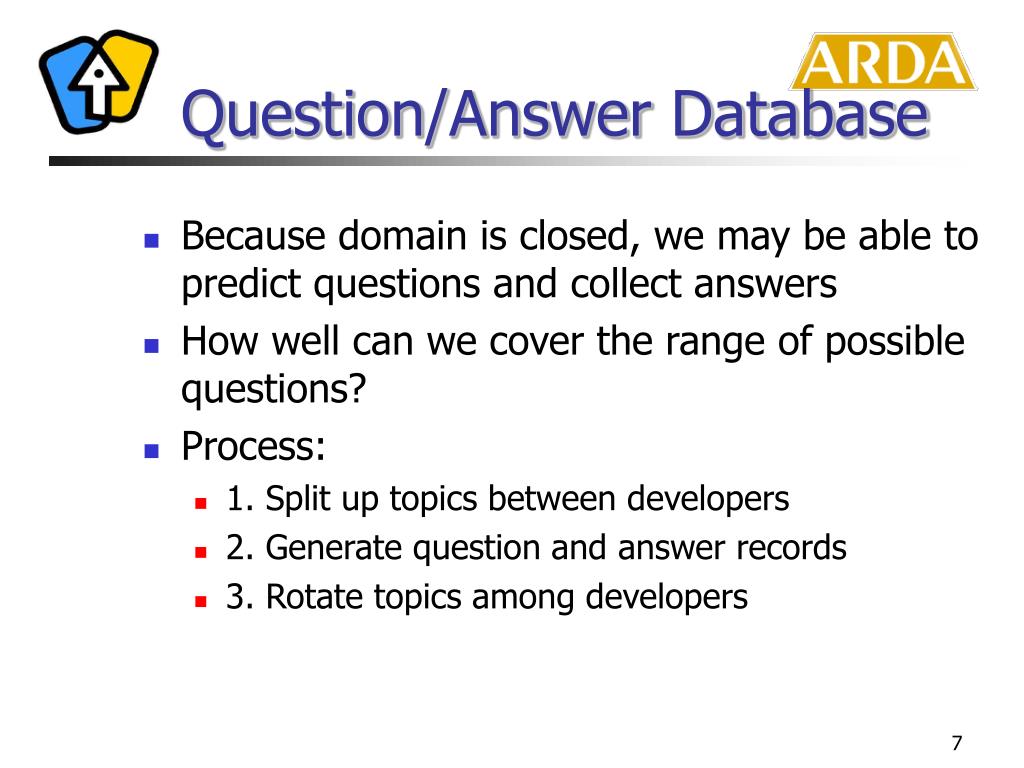 ARDA

Question/Answer Database

- Because domain is closed, we may be able to predict questions and collect answers
- How well can we cover the range of possible questions?
- Process:
  - 1. Split up topics between developers
  - 2. Generate question and answer records
  - 3. Rotate topics among developers

7